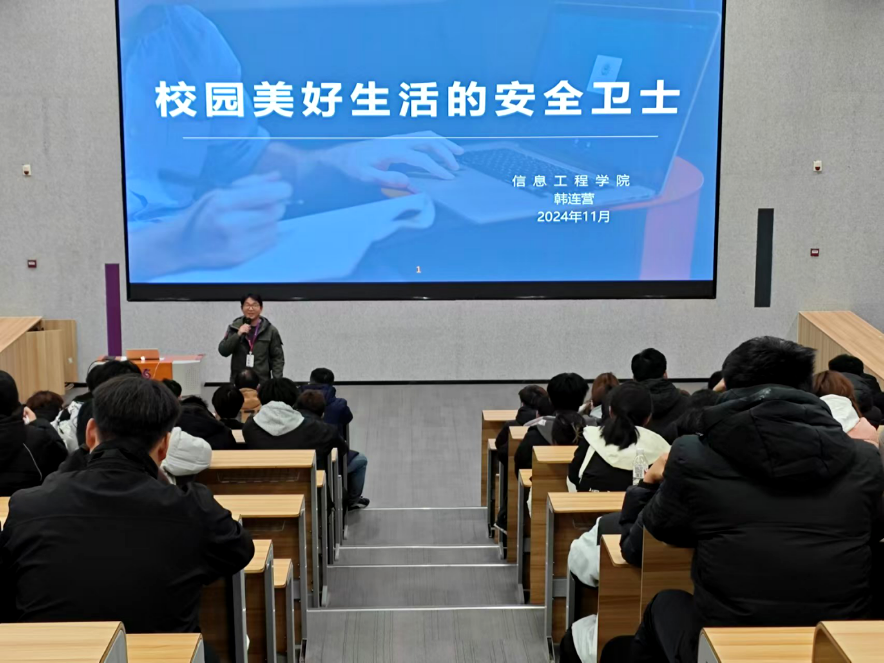 校园美好生活的安全卫士

信息工程学院
韩连营
2024年11月

1